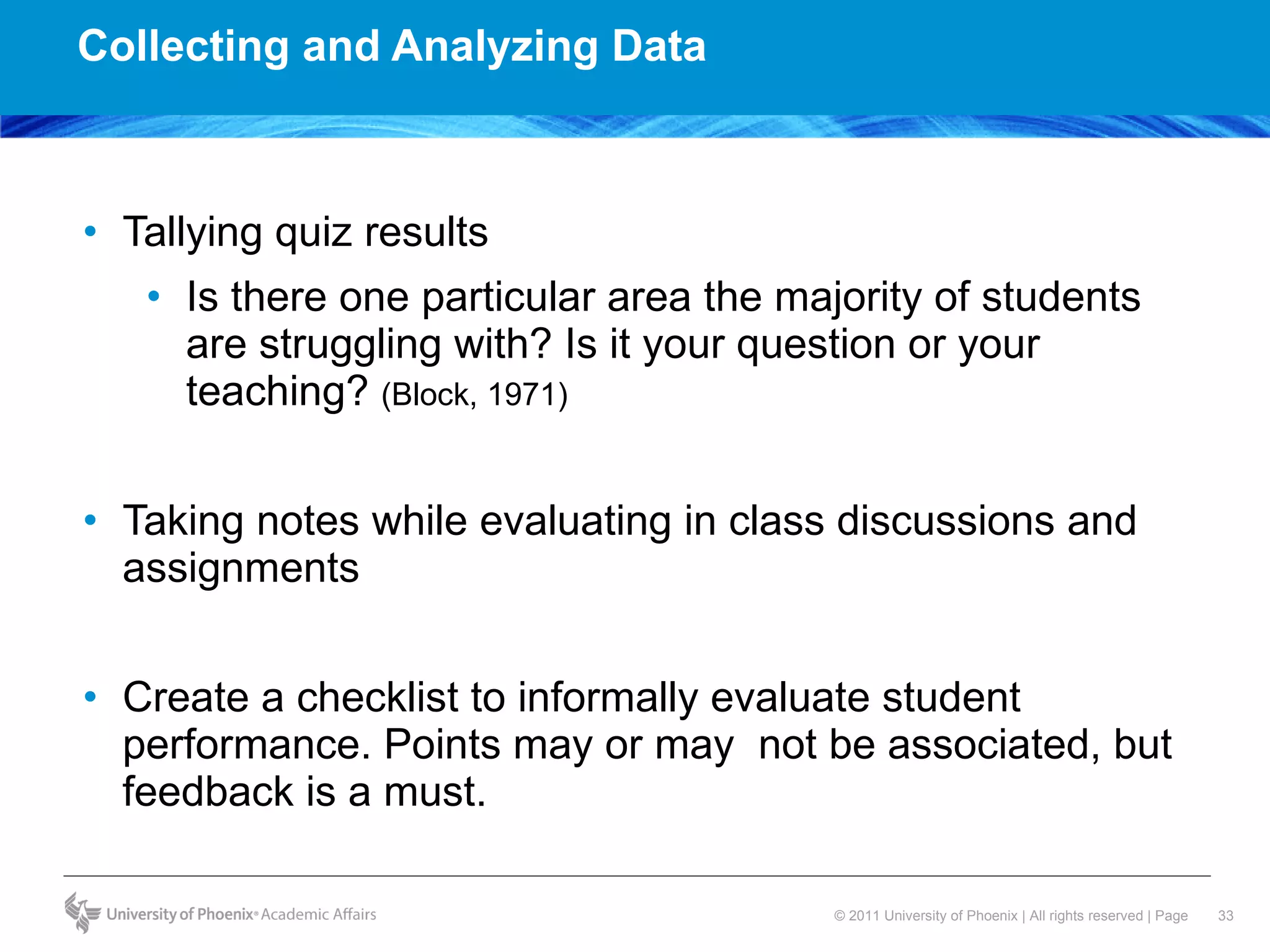 Collecting and Analyzing Data

• Tallying quiz results
• Is there one particular area the majority of students are struggling with? Is it your question or your teaching? (Block, 1971)

• Taking notes while evaluating in class discussions and assignments

• Create a checklist to informally evaluate student performance. Points may or may  not be associated, but feedback is a must.

University of Phoenix® Academic Affairs

© 2011 University of Phoenix | All rights reserved | Page 33